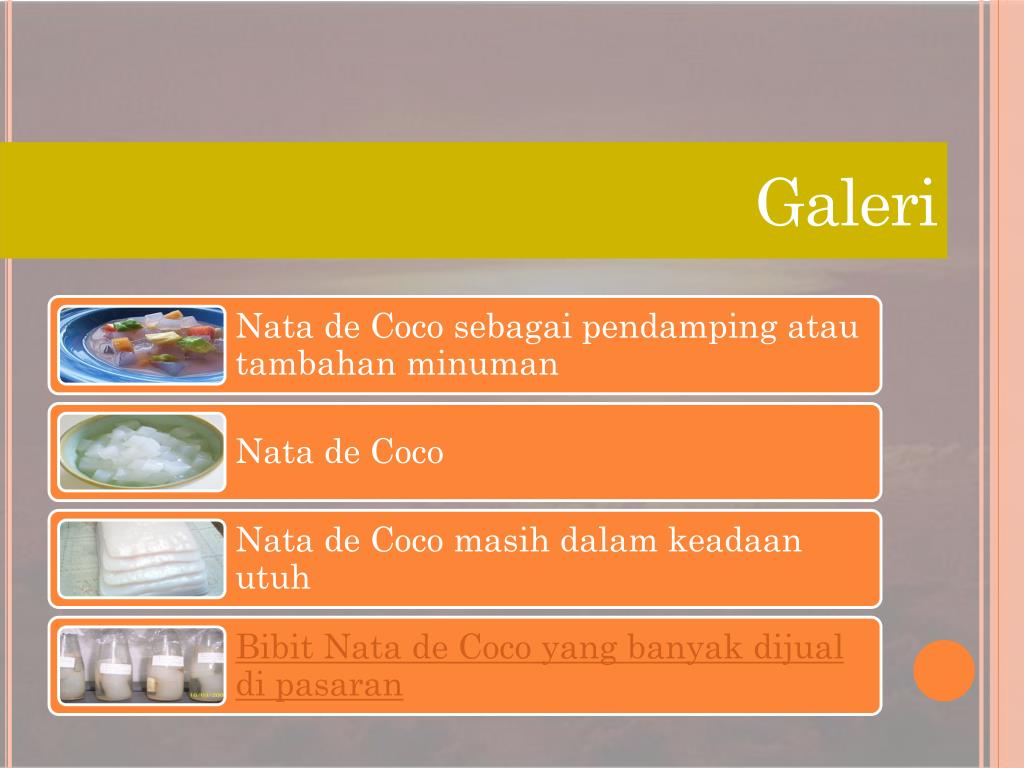 Galeri

Nata de Coco sebagai pendamping atau tambahan minuman

Nata de Coco

Nata de Coco masih dalam keadaan utuh

Bibit Nata de Coco yang banyak dijual di pasaran